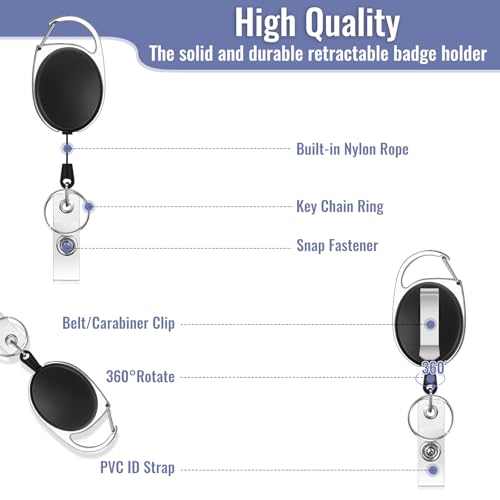 High Quality
The solid and durable retractable badge holder

Built-in Nylon Rope

Key Chain Ring

Snap Fastener

Belt/Carabiner Clip

360°Rotate

360°

PVC ID Strap